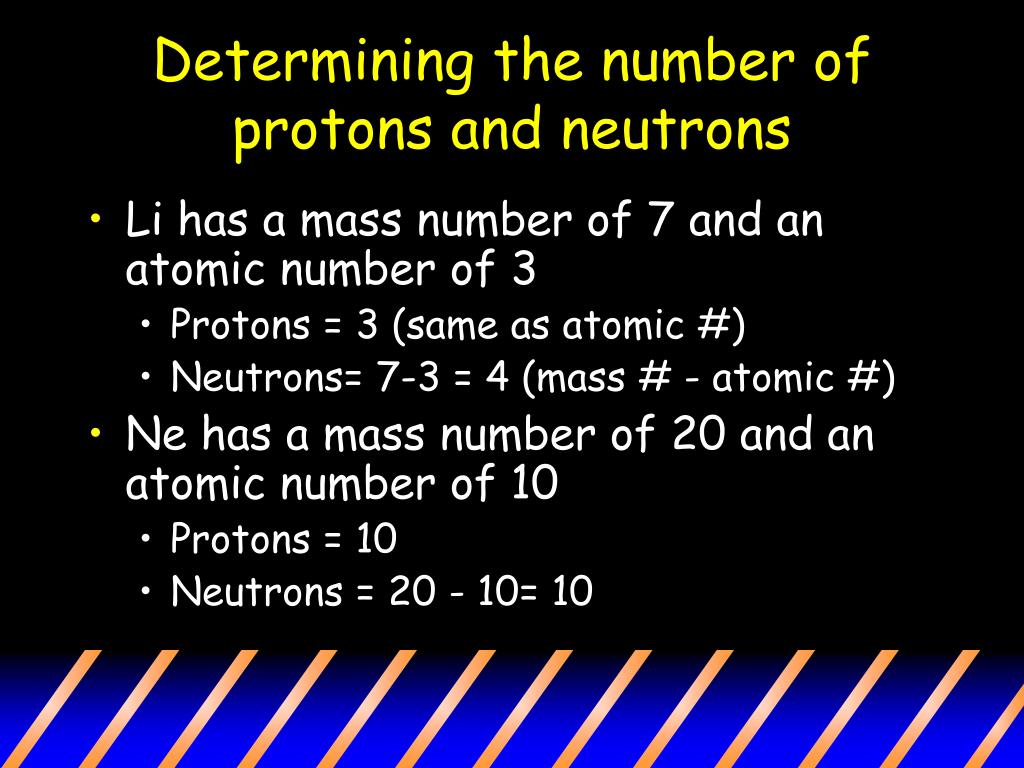 Determining the number of protons and neutrons

• Li has a mass number of 7 and an atomic number of 3
  • Protons = 3 (same as atomic #)
  • Neutrons= 7-3 = 4 (mass # - atomic #)
• Ne has a mass number of 20 and an atomic number of 10
  • Protons = 10
  • Neutrons = 20 - 10= 10